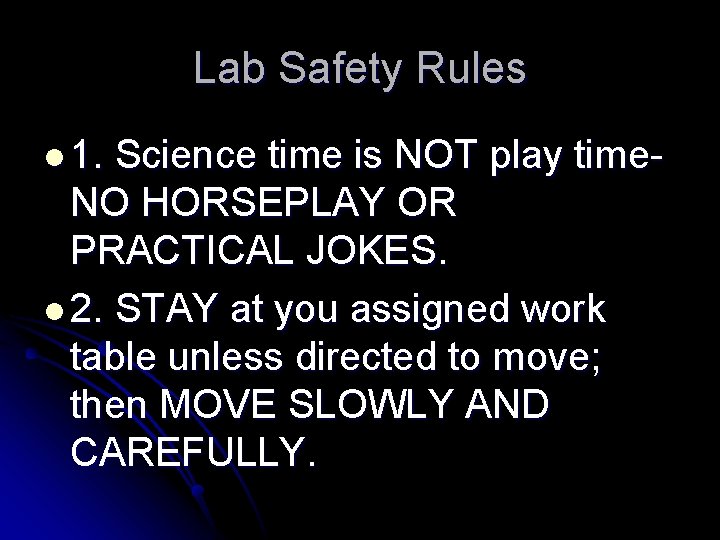 Lab Safety Rules

1. Science time is NOT play time- NO HORSEPLAY OR PRACTICAL JOKES.

2. STAY at you assigned work table unless directed to move; then MOVE SLOWLY AND CAREFULLY.